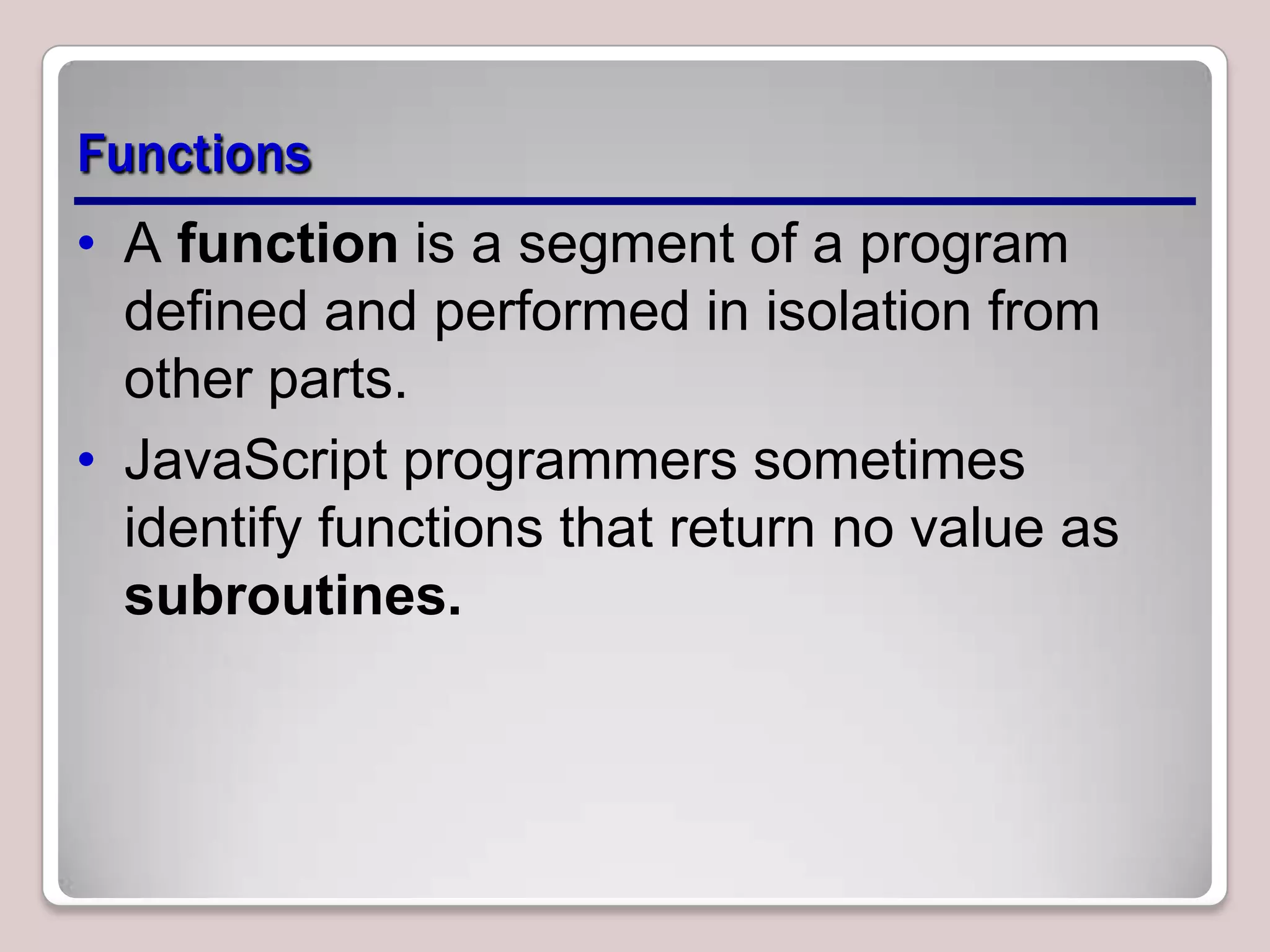 Functions

• A function is a segment of a program defined and performed in isolation from other parts.

• JavaScript programmers sometimes identify functions that return no value as subroutines.